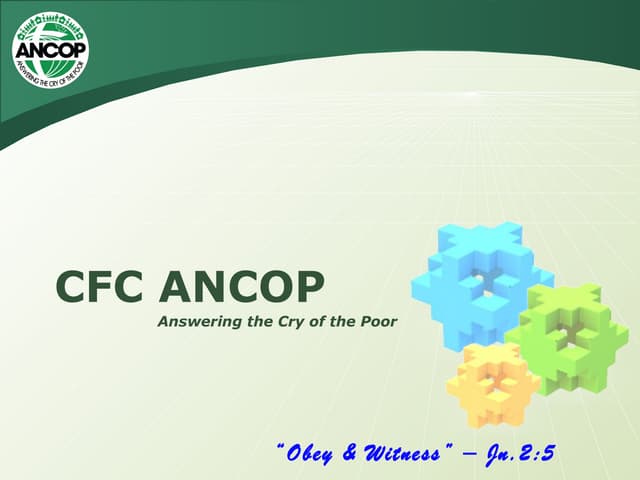 ANCOP
ANSWERING THE CRY OF THE POOR

CFC ANCOP
Answering the Cry of the Poor

"Obey & Witness" – Jn.2:5